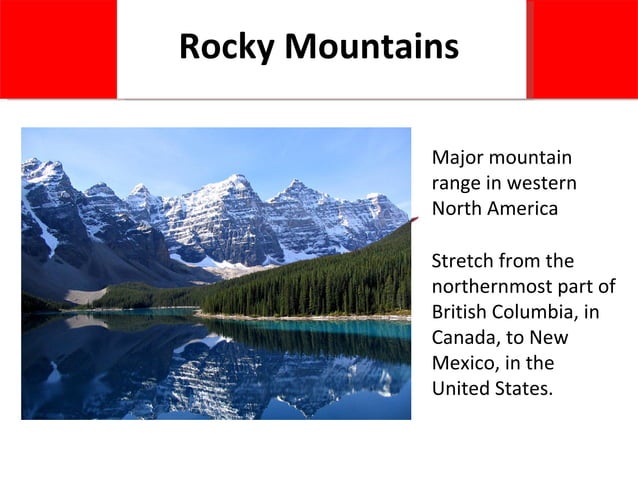 Rocky Mountains

Major mountain range in western North America

Stretch from the northernmost part of British Columbia, in Canada, to New Mexico, in the United States.